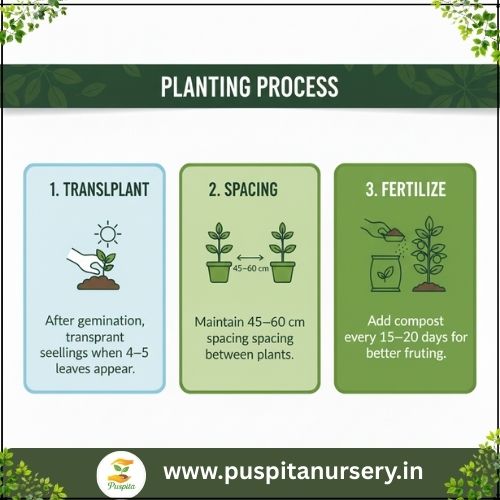 PLANTING PROCESS

1. TRANSLPLANT

After gemination, transprant seellings when 4–5 leaves appear.

2. SPACING

45–60 cm

Maintain 45–60 cm spacing spacing between plants.

3. FERTILIZE

Add compost every 15–20 days for better fruting.

Puspita

www.puspitanursery.in